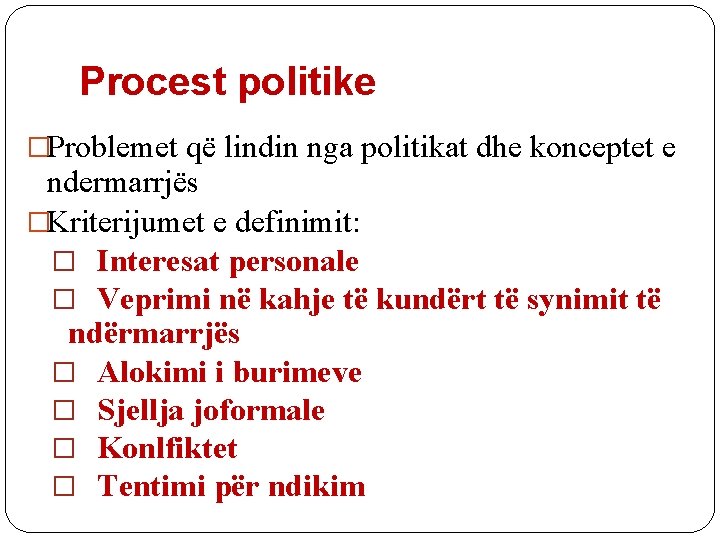 Procest politike

□Problemet që lindin nga politikat dhe konceptet e ndermarrjës

□Kriterijumet e definimit:

□ Interesat personale

□ Veprimi në kahje të kundërt të synimit të ndërmarrjës

□ Alokimi i burimeve

□ Sjellja joformale

□ Konlfiktet

□ Tentimi për ndikim